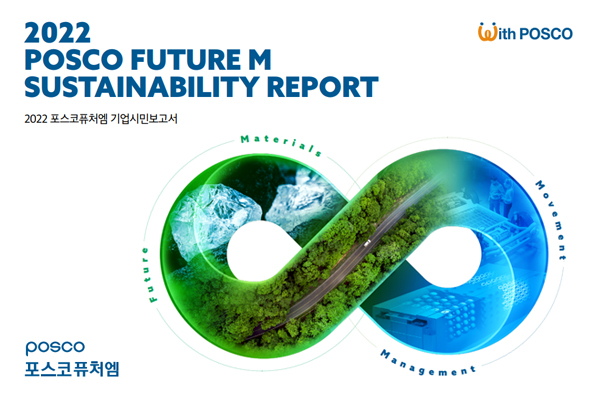 2022
POSCO FUTURE M
SUSTAINABILITY REPORT

With POSCO

2022 포스코퓨처엠 기업시민보고서

Materials

Movement

Future

Management

posco
포스코퓨처엠